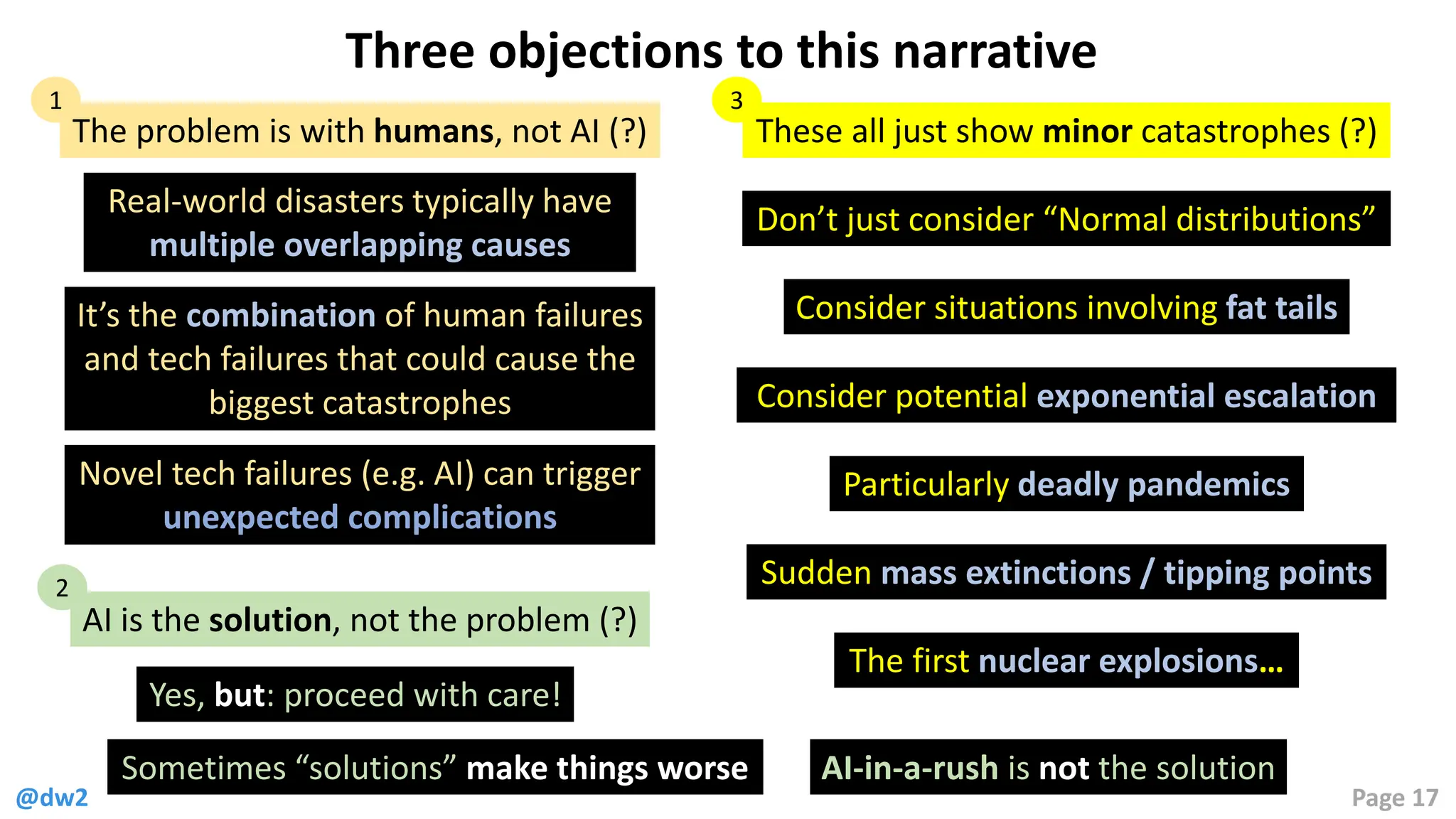 Three objections to this narrative

1

The problem is with humans, not AI (?)

Real-world disasters typically have multiple overlapping causes

It's the combination of human failures and tech failures that could cause the biggest catastrophes

Novel tech failures (e.g. AI) can trigger unexpected complications

2

AI is the solution, not the problem (?)

Yes, but: proceed with care!

Sometimes "solutions" make things worse

3

These all just show minor catastrophes (?)

Don't just consider "Normal distributions"

Consider situations involving fat tails

Consider potential exponential escalation

Particularly deadly pandemics

Sudden mass extinctions / tipping points

The first nuclear explosions…

AI-in-a-rush is not the solution

@dw2

Page 17